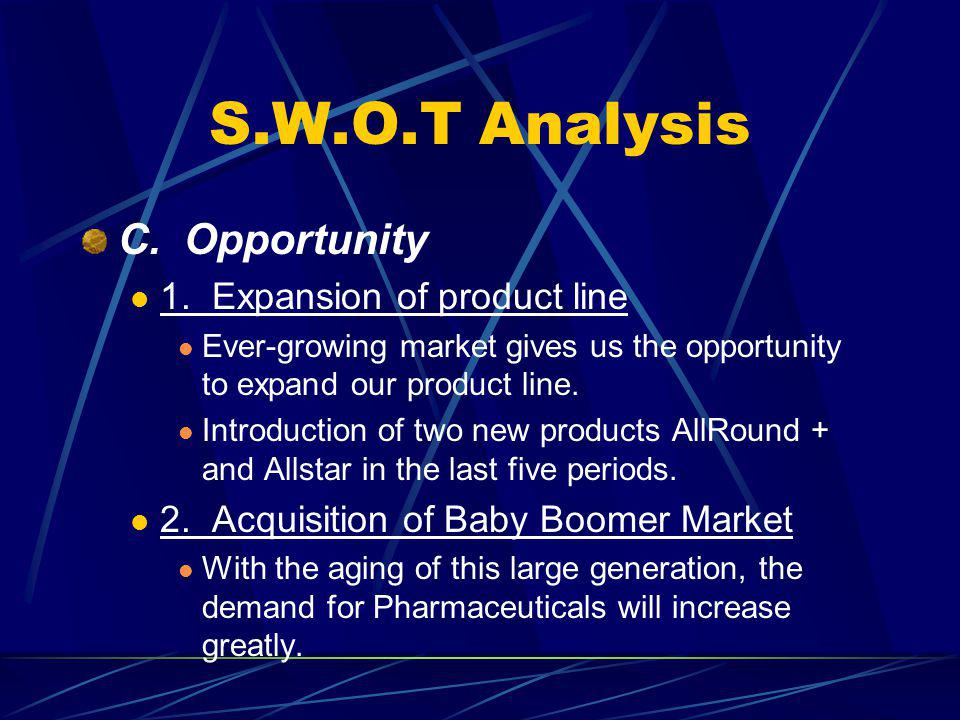 S.W.O.T Analysis

C. Opportunity

1. Expansion of product line

Ever-growing market gives us the opportunity to expand our product line.

Introduction of two new products AllRound + and Allstar in the last five periods.

2. Acquisition of Baby Boomer Market

With the aging of this large generation, the demand for Pharmaceuticals will increase greatly.